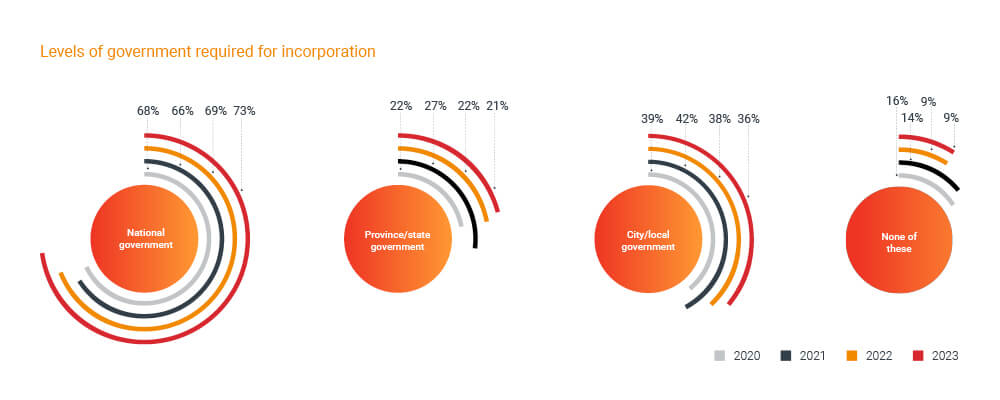 Levels of government required for incorporation

68% 66% 69% 73%

National government

22% 27% 22% 21%

Province/state government

39% 42% 38% 36%

City/local government

16% 9%
14% 9%

None of these

2020 2021 2022 2023